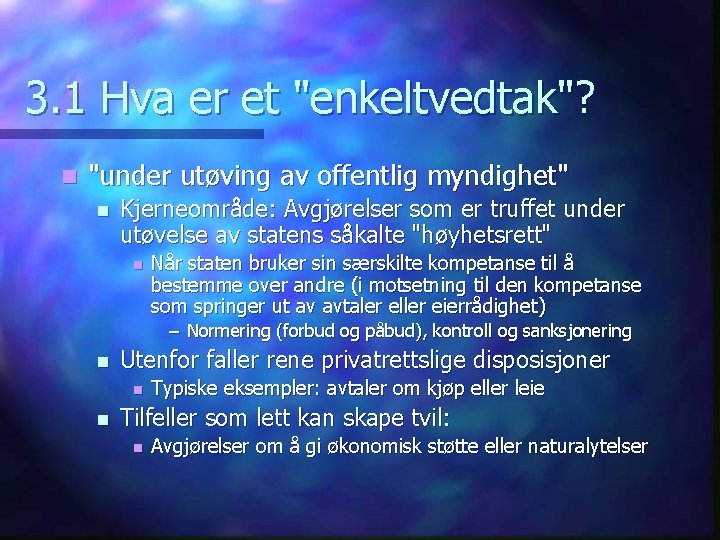 3.1 Hva er et "enkeltvedtak"?

"under utøving av offentlig myndighet"

Kjerneområde: Avgjørelser som er truffet under utøvelse av statens såkalte "høyhetsrett"

Når staten bruker sin særskilte kompetanse til å bestemme over andre (i motsetning til den kompetanse som springer ut av avtaler eller eierrådighet)

– Normering (forbud og påbud), kontroll og sanksjonering

Utenfor faller rene privatrettslige disposisjoner

Typiske eksempler: avtaler om kjøp eller leie

Tilfeller som lett kan skape tvil:

Avgjørelser om å gi økonomisk støtte eller naturalytelser